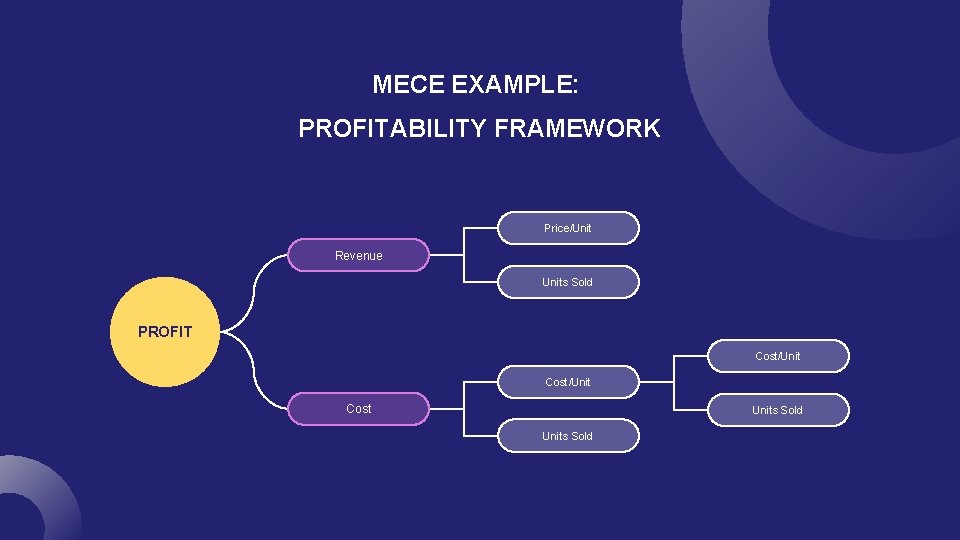 MECE EXAMPLE:
PROFITABILITY FRAMEWORK

PROFIT

Revenue

Price/Unit

Units Sold

Cost

Cost/Unit

Cost/Unit

Units Sold

Units Sold